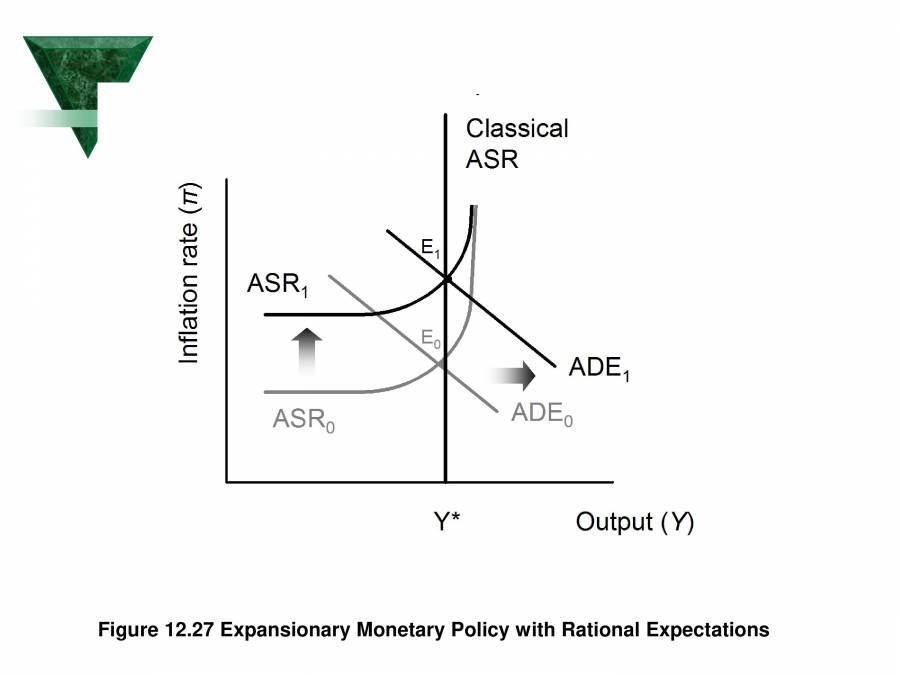 Classical ASR

Inflation rate ($\pi$)

$E_1$

$ASR_1$

$E_0$

$ADE_1$

$ASR_0$

$ADE_0$

Y*

Output ($Y$)

Figure 12.27 Expansionary Monetary Policy with Rational Expectations